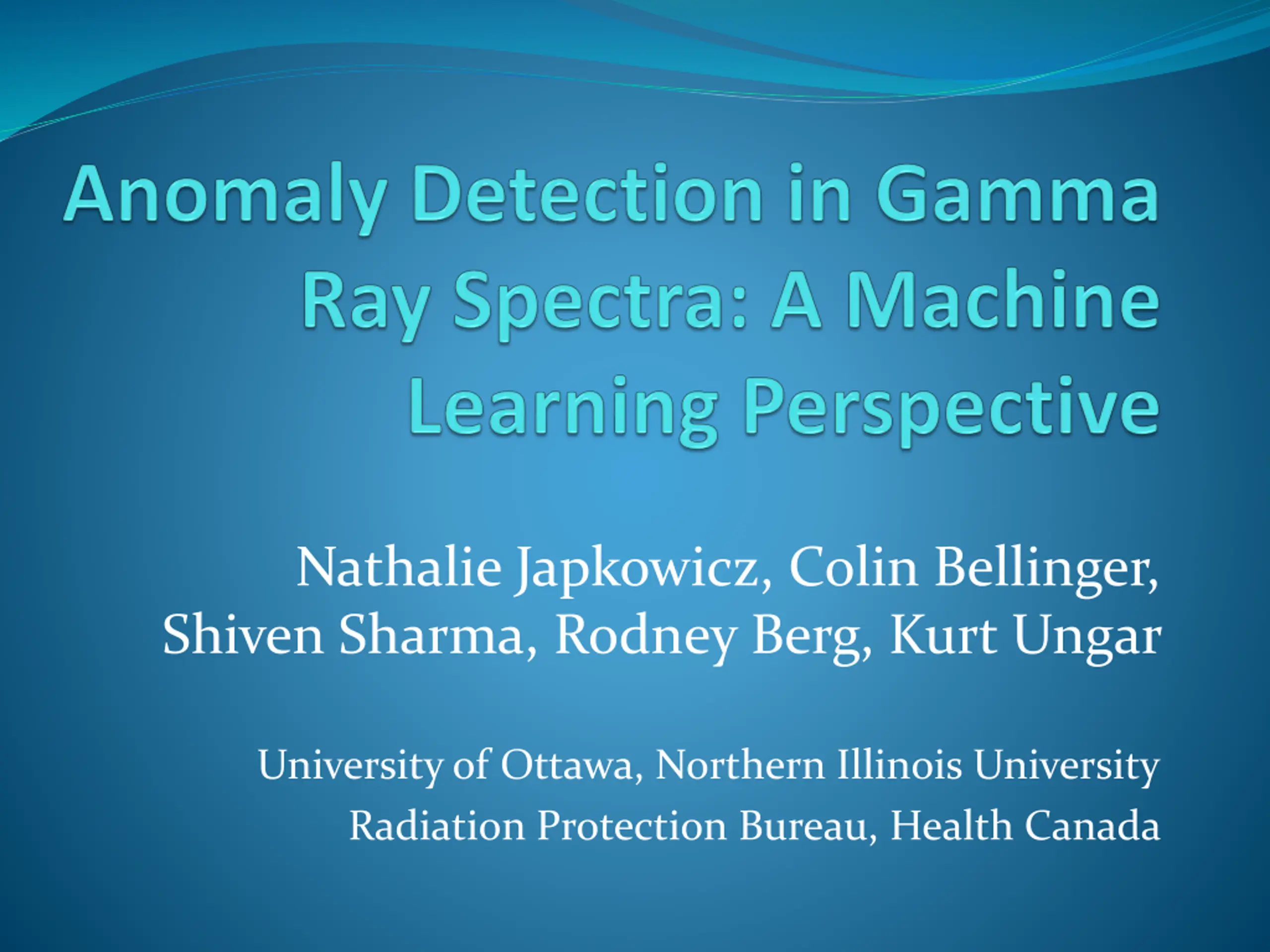 Anomaly Detection in Gamma Ray Spectra: A Machine Learning Perspective

Nathalie Japkowicz, Colin Bellinger, Shiven Sharma, Rodney Berg, Kurt Ungar

University of Ottawa, Northern Illinois University
Radiation Protection Bureau, Health Canada